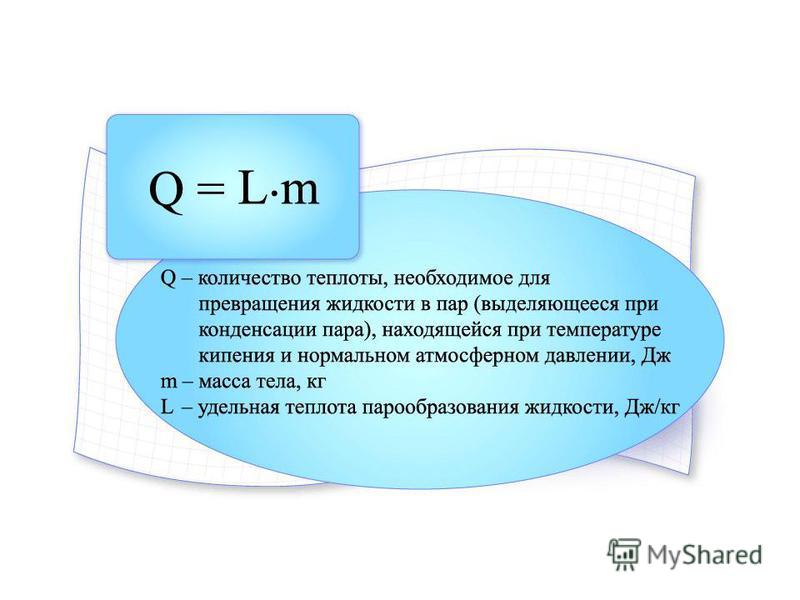 $Q = L \cdot m$

Q – количество теплоты, необходимое для превращения жидкости в пар (выделяющееся при конденсации пара), находящейся при температуре кипения и нормальном атмосферном давлении, Дж
m – масса тела, кг
L – удельная теплота парообразования жидкости, Дж/кг

MyShared